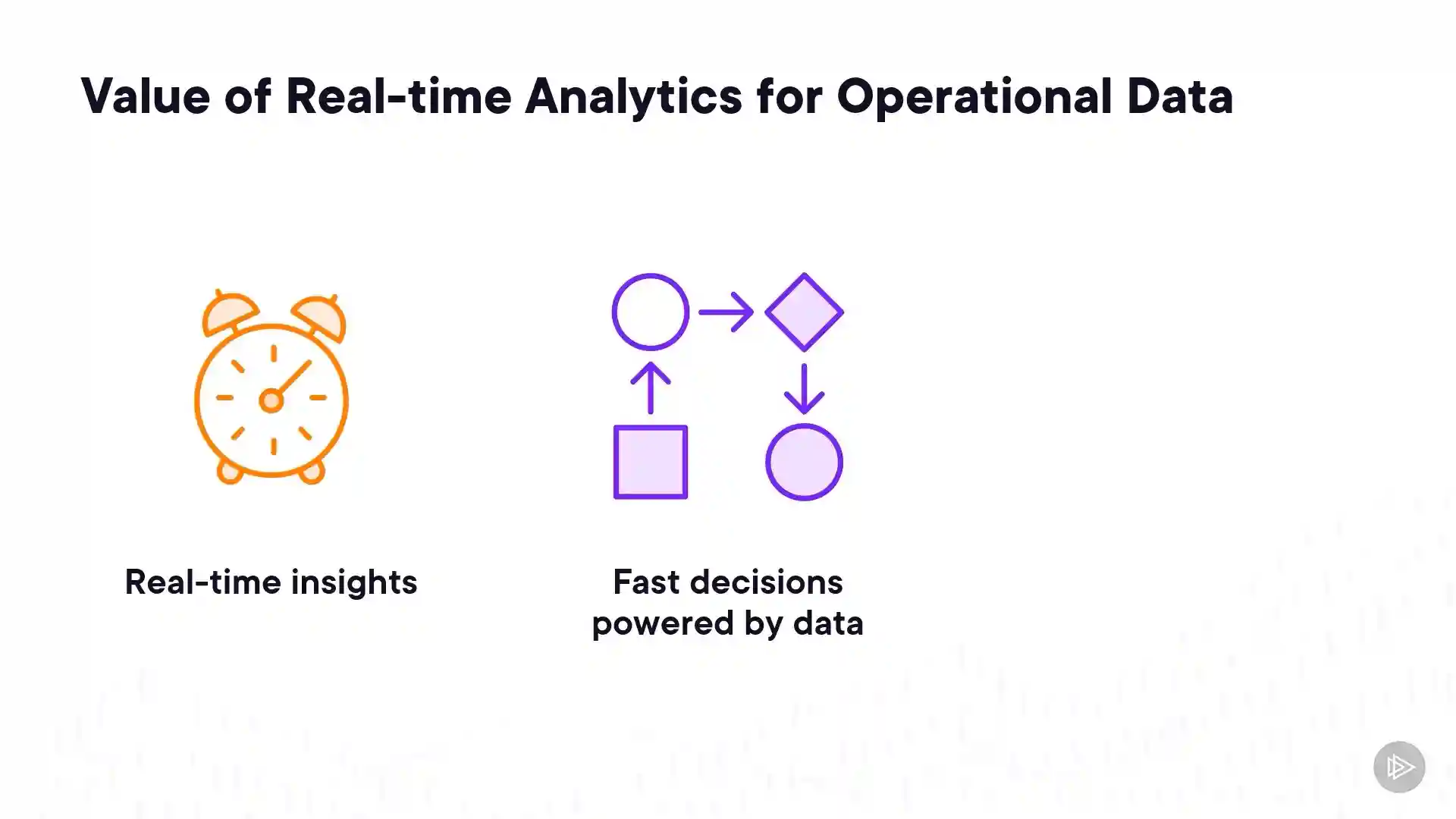 Value of Real-time Analytics for Operational Data

Real-time insights

Fast decisions powered by data